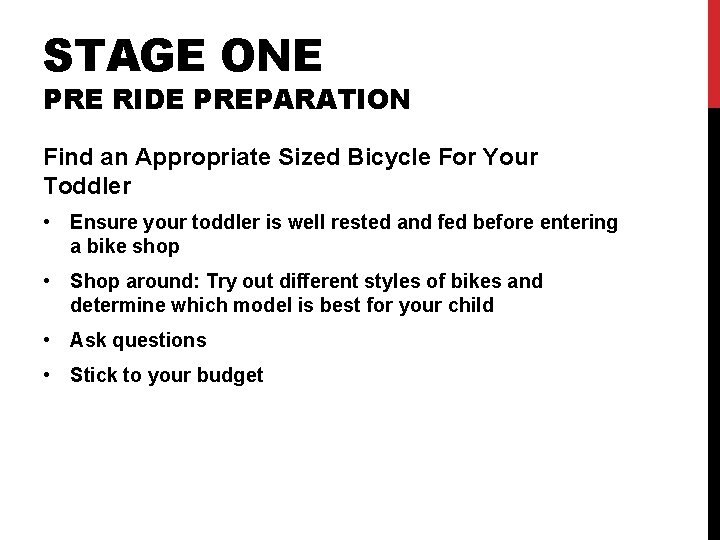 STAGE ONE
PRE RIDE PREPARATION

Find an Appropriate Sized Bicycle For Your Toddler

• Ensure your toddler is well rested and fed before entering a bike shop
• Shop around: Try out different styles of bikes and determine which model is best for your child
• Ask questions
• Stick to your budget